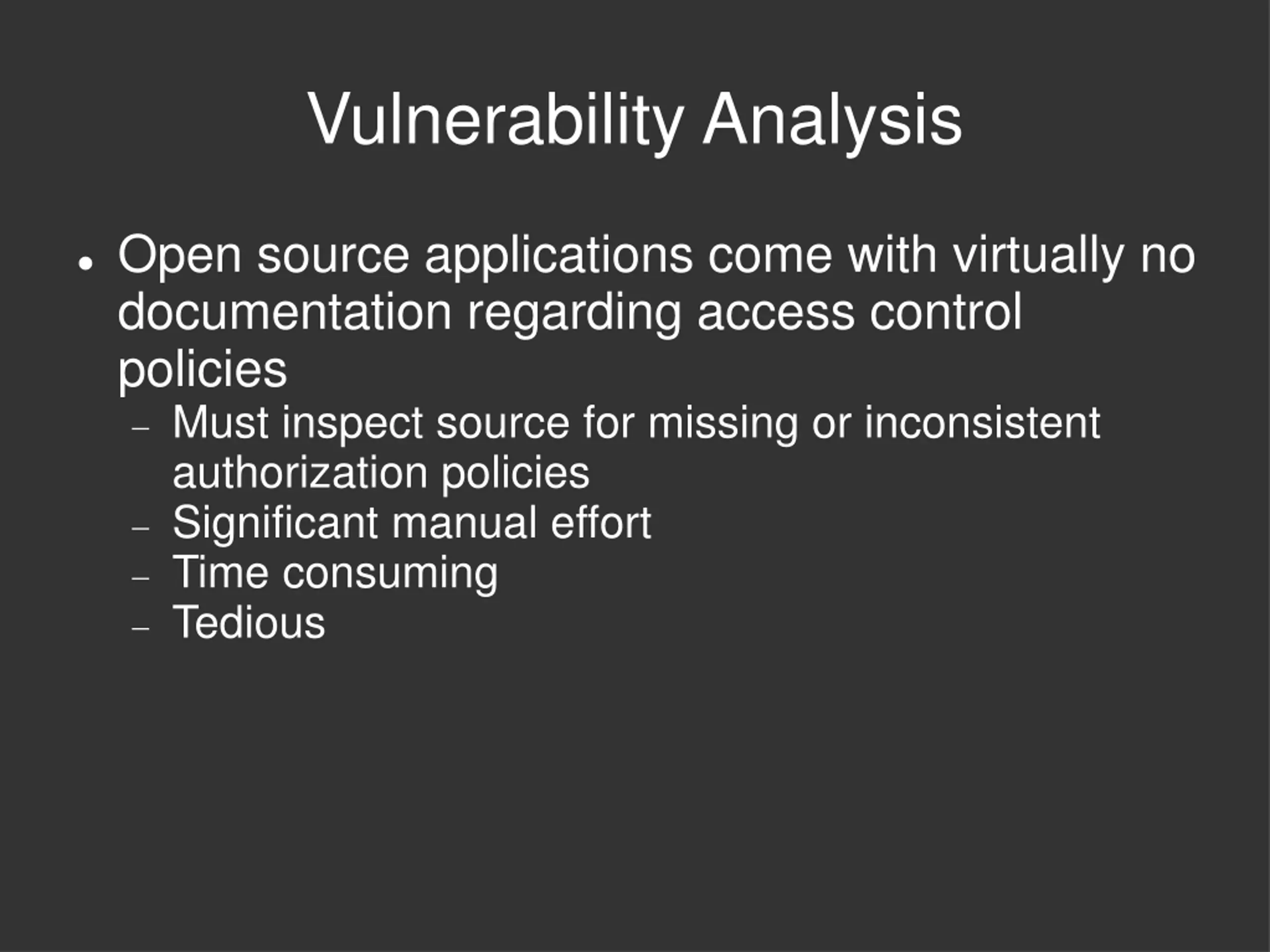 Vulnerability Analysis

• Open source applications come with virtually no documentation regarding access control policies
– Must inspect source for missing or inconsistent authorization policies
– Significant manual effort
– Time consuming
– Tedious